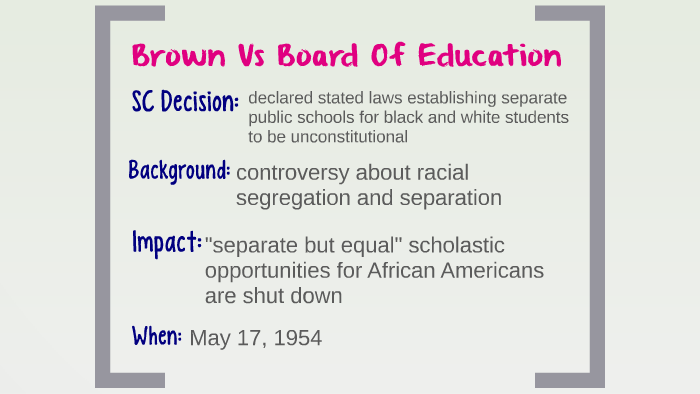 Brown Vs Board Of Education

SC Decision: declared stated laws establishing separate public schools for black and white students to be unconstitutional

Background: controversy about racial segregation and separation

Impact: "separate but equal" scholastic opportunities for African Americans are shut down

When: May 17, 1954